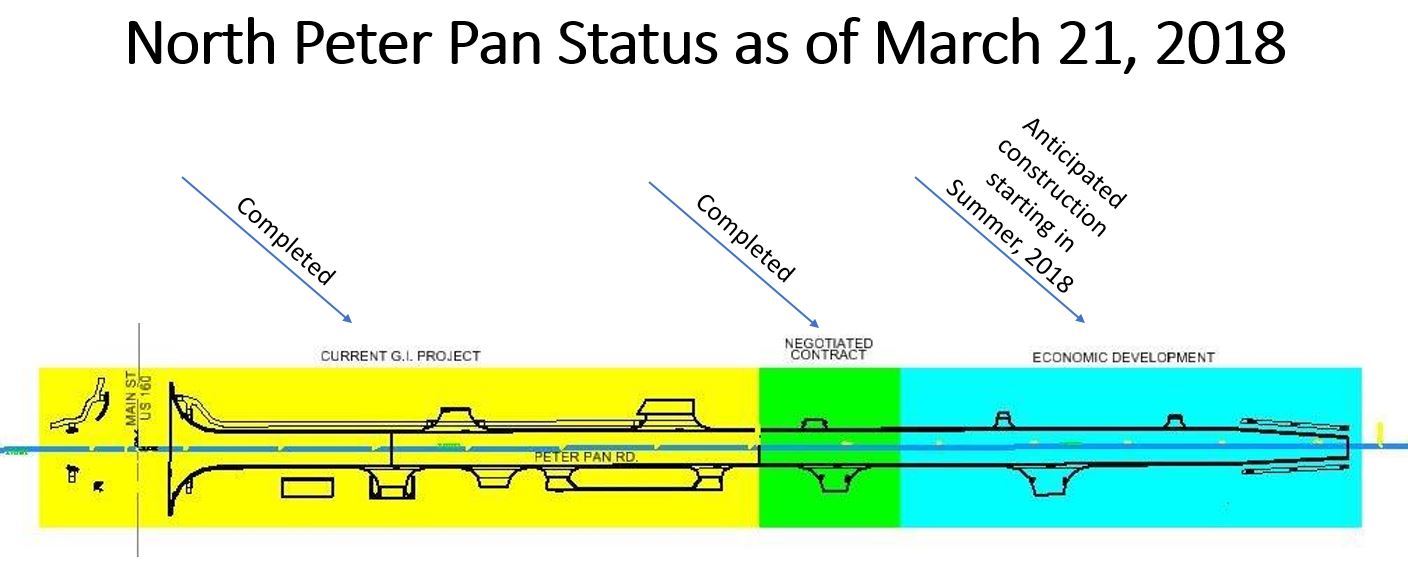 North Peter Pan Status as of March 21, 2018

Completed

Completed

Anticipated construction starting in Summer, 2018

CURRENT G.I. PROJECT

NEGOTIATED CONTRACT

ECONOMIC DEVELOPMENT

MAIN ST US 160

PETER PAN RD.